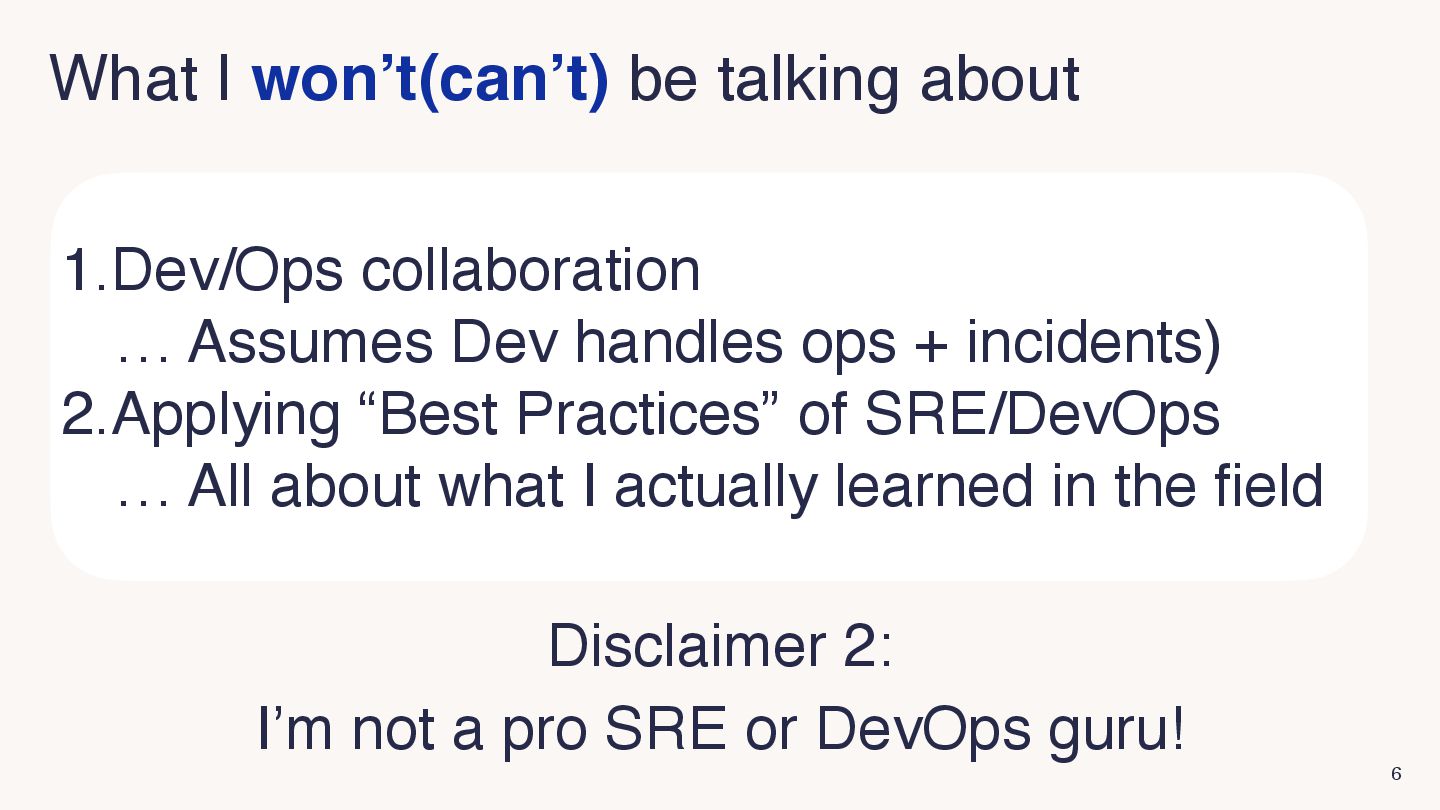 What I won’t(can’t) be talking about

1. Dev/Ops collaboration
… Assumes Dev handles ops + incidents)
2. Applying “Best Practices” of SRE/DevOps
… All about what I actually learned in the field

Disclaimer 2:
I’m not a pro SRE or DevOps guru!

6